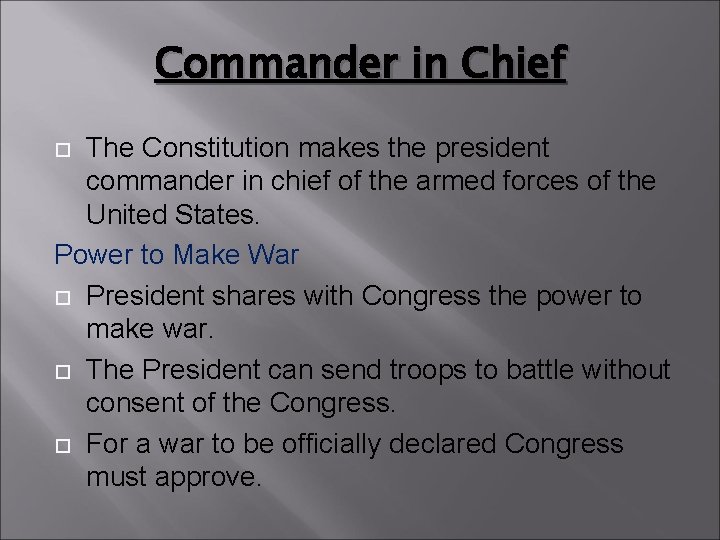 Commander in Chief

The Constitution makes the president commander in chief of the armed forces of the United States.

Power to Make War

President shares with Congress the power to make war.

The President can send troops to battle without consent of the Congress.

For a war to be officially declared Congress must approve.